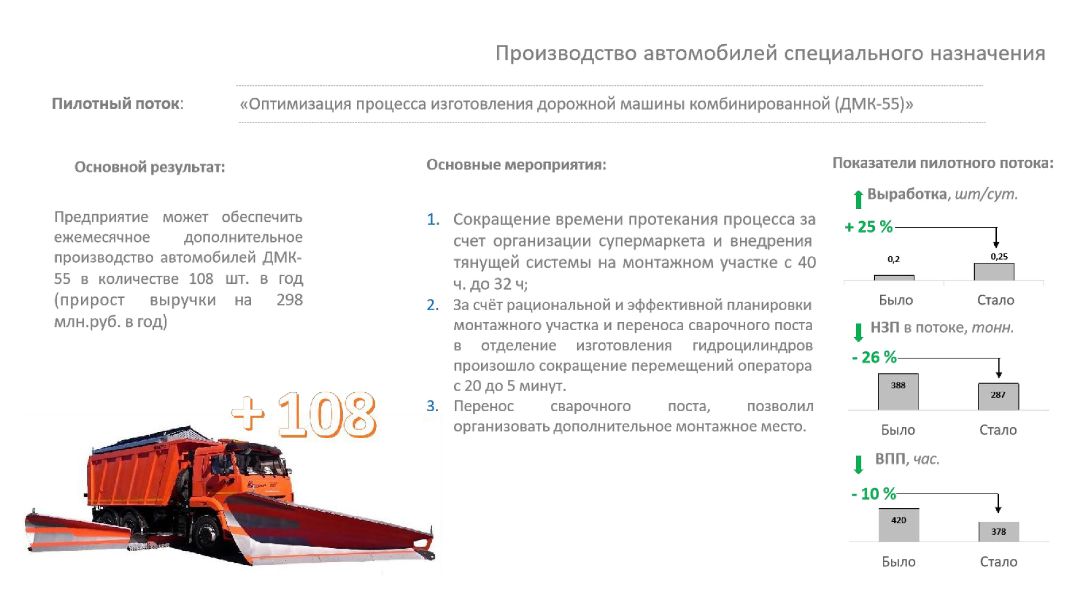 Производство автомобилей специального назначения

Пилотный поток: «Оптимизация процесса изготовления дорожной машины комбинированной (ДМК-55)»

Основной результат:

Предприятие может обеспечить ежемесячное дополнительное производство автомобилей ДМК-55 в количестве 108 шт. в год (прирост выручки на 298 млн.руб. в год)

+ 108

Основные мероприятия:

1. Сокращение времени протекания процесса за счет организации супермаркета и внедрения тянущей системы на монтажном участке с 40 ч. до 32 ч;
2. За счёт рациональной и эффективной планировки монтажного участка и переноса сварочного поста в отделение изготовления гидроцилиндров произошло сокращение перемещений оператора с 20 до 5 минут.
3. Перенос сварочного поста, позволил организовать дополнительное монтажное место.

Показатели пилотного потока:

Выработка, шт/сут.
+ 25 %
0,2
0,25
Было Стало

НЗП в потоке, тонн.
- 26 %
388
287
Было Стало

ВПП, час.
- 10 %
420
378
Было Стало